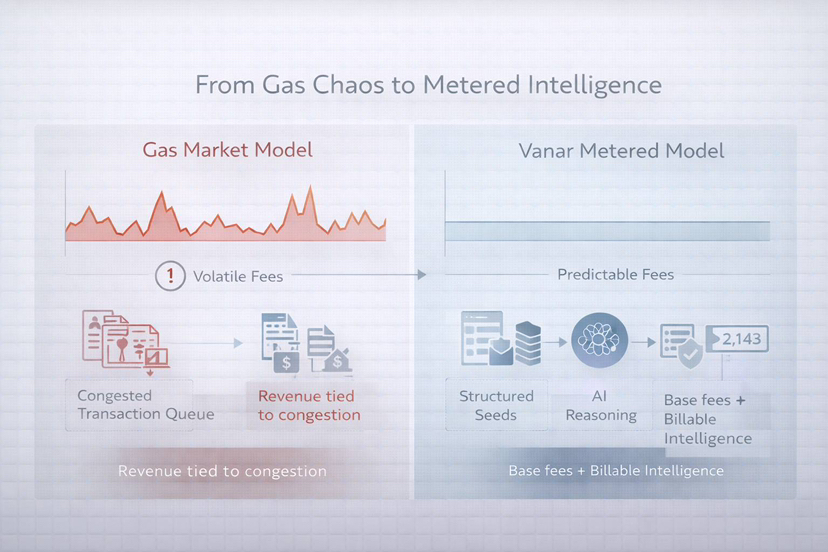 From Gas Chaos to Metered Intelligence

Gas Market Model

! Volatile Fees

Congested Transaction Queue

Revenue tied to congestion

Revenue tied to congestion

Vanar Metered Model

Predictable Fees

2,143

Structured Seeds

AI Reasoning

Base fees + Billable Intelligence

Base fees + Billable Intelligence